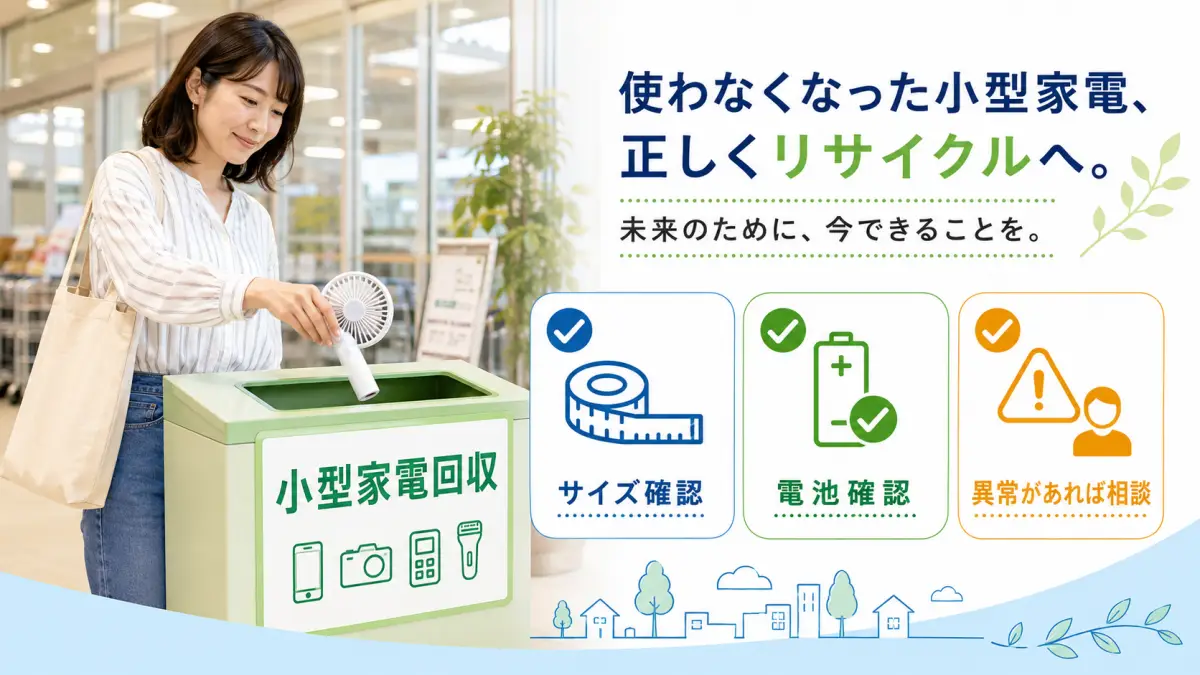 使わなくなった小型家電、
正しくリサイクルへ。

未来のために、今できることを。

サイズ確認

電池確認

異常があれば相談

小型家電回収